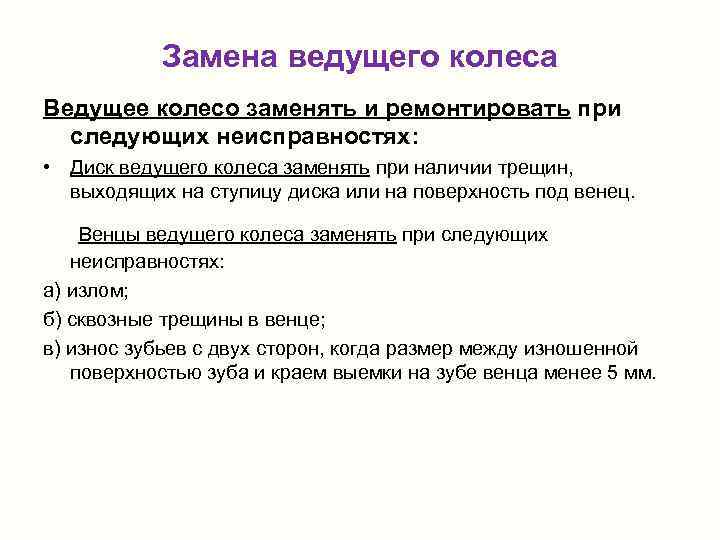 Замена ведущего колеса

Ведущее колесо заменять и ремонтировать при следующих неисправностях:

• Диск ведущего колеса заменять при наличии трещин, выходящих на ступицу диска или на поверхность под венец.

Венцы ведущего колеса заменять при следующих неисправностях:

а) излом;

б) сквозные трещины в венце;

в) износ зубьев с двух сторон, когда размер между изношенной поверхностью зуба и краем выемки на зубе венца менее 5 мм.